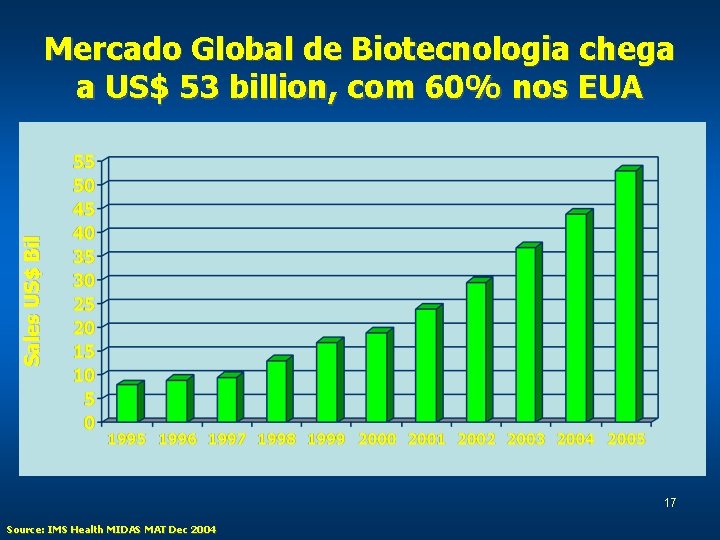 Mercado Global de Biotecnologia chega a US$ 53 billion, com 60% nos EUA

Sales US$ Bil

55
50
45
40
35
30
25
20
15
10
5
0

1995 1996 1997 1998 1999 2000 2001 2002 2003 2004 2005

17

Source: IMS Health MIDAS MAT Dec 2004